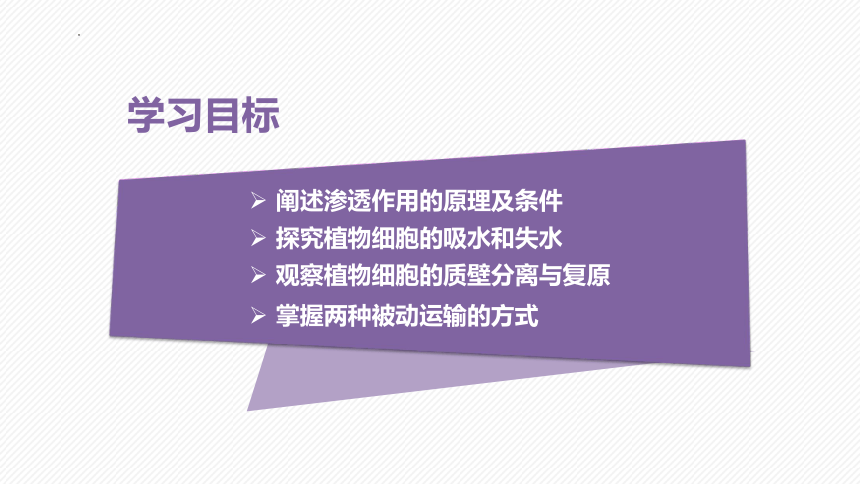 学习目标

➢ 阐述渗透作用的原理及条件
➢ 探究植物细胞的吸水和失水
➢ 观察植物细胞的质壁分离与复原
➢ 掌握两种被动运输的方式